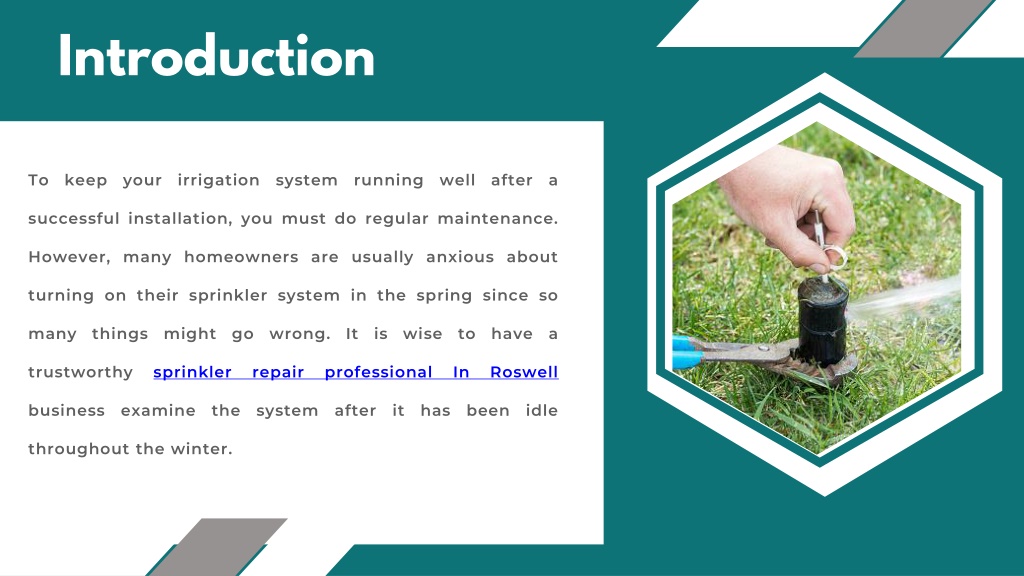 Introduction

To keep your irrigation system running well after a successful installation, you must do regular maintenance. However, many homeowners are usually anxious about turning on their sprinkler system in the spring since so many things might go wrong. It is wise to have a trustworthy sprinkler repair professional In Roswell business examine the system after it has been idle throughout the winter.